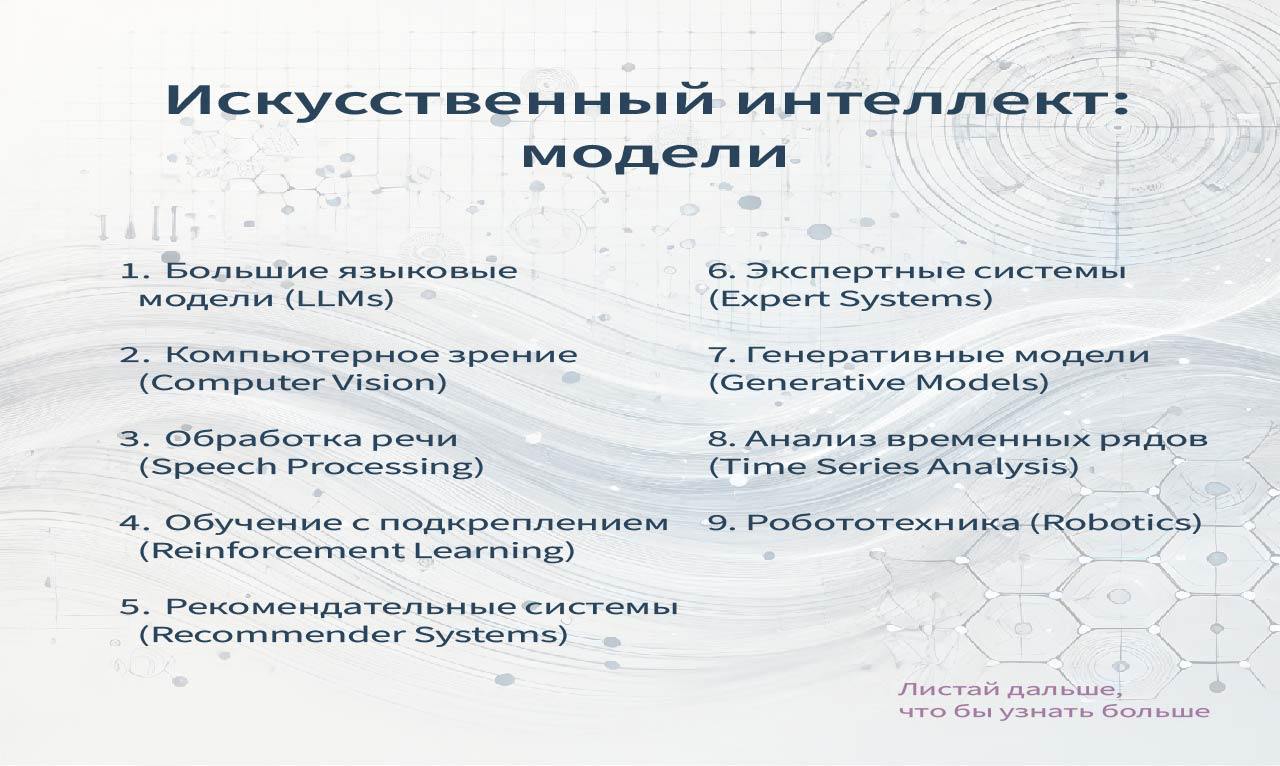 Искусственный интеллект: модели

1. Большие языковые модели (LLMs)

2. Компьютерное зрение (Computer Vision)

3. Обработка речи (Speech Processing)

4. Обучение с подкреплением (Reinforcement Learning)

5. Рекомендательные системы (Recommender Systems)

6. Экспертные системы (Expert Systems)

7. Генеративные модели (Generative Models)

8. Анализ временных рядов (Time Series Analysis)

9. Робототехника (Robotics)

Листай дальше, что бы узнать больше